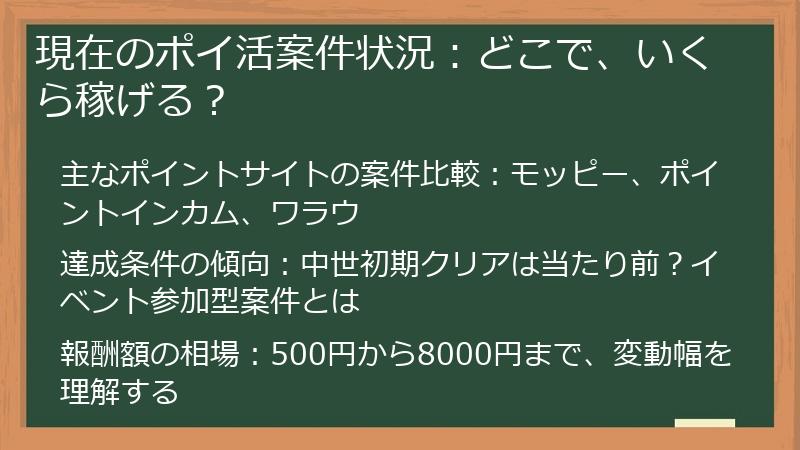 現在のポイ活案件状況：どこで、いくら稼げる？

主なポイントサイトの案件比較：モッピー、ポイントインカム、ワラウ

達成条件の傾向：中世初期クリアは当たり前？イベント参加型案件とは

報酬額の相場：500円から8000円まで、変動幅を理解する